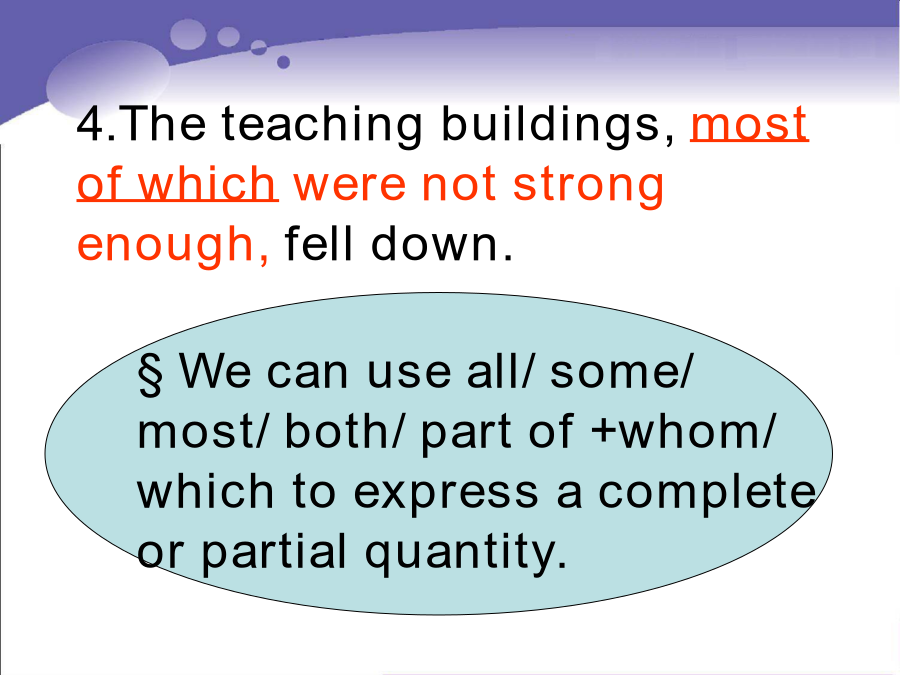 4.The teaching buildings, most of which were not strong enough, fell down.

§ We can use all/ some/ most/ both/ part of +whom/ which to express a complete or partial quantity.